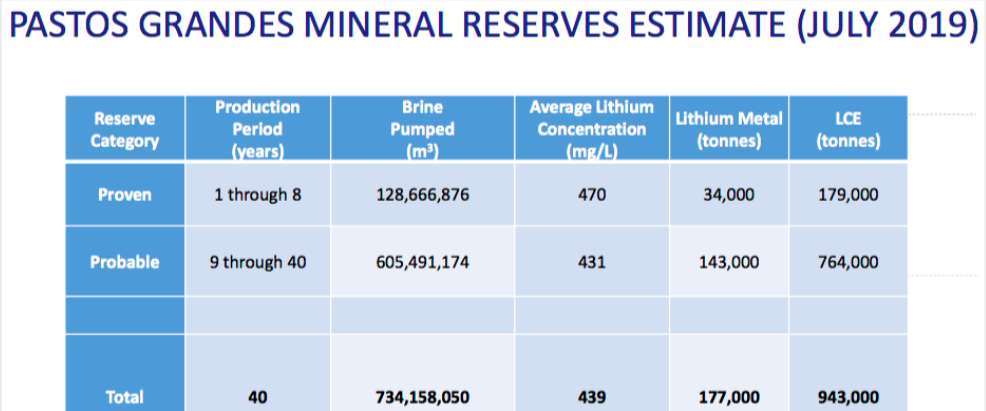 PASTOS GRANDES MINERAL RESERVES ESTIMATE (JULY 2019)

| Reserve Category | Production Period (years) | Brine Pumped ($m^3$) | Average Lithium Concentration (mg/L) | Lithium Metal (tonnes) | LCE (tonnes) |
|---|---|---|---|---|---|
| Proven | 1 through 8 | 128,666,876 | 470 | 34,000 | 179,000 |
| Probable | 9 through 40 | 605,491,174 | 431 | 143,000 | 764,000 |
| | | | | | |
| Total | 40 | 734,158,050 | 439 | 177,000 | 943,000 |